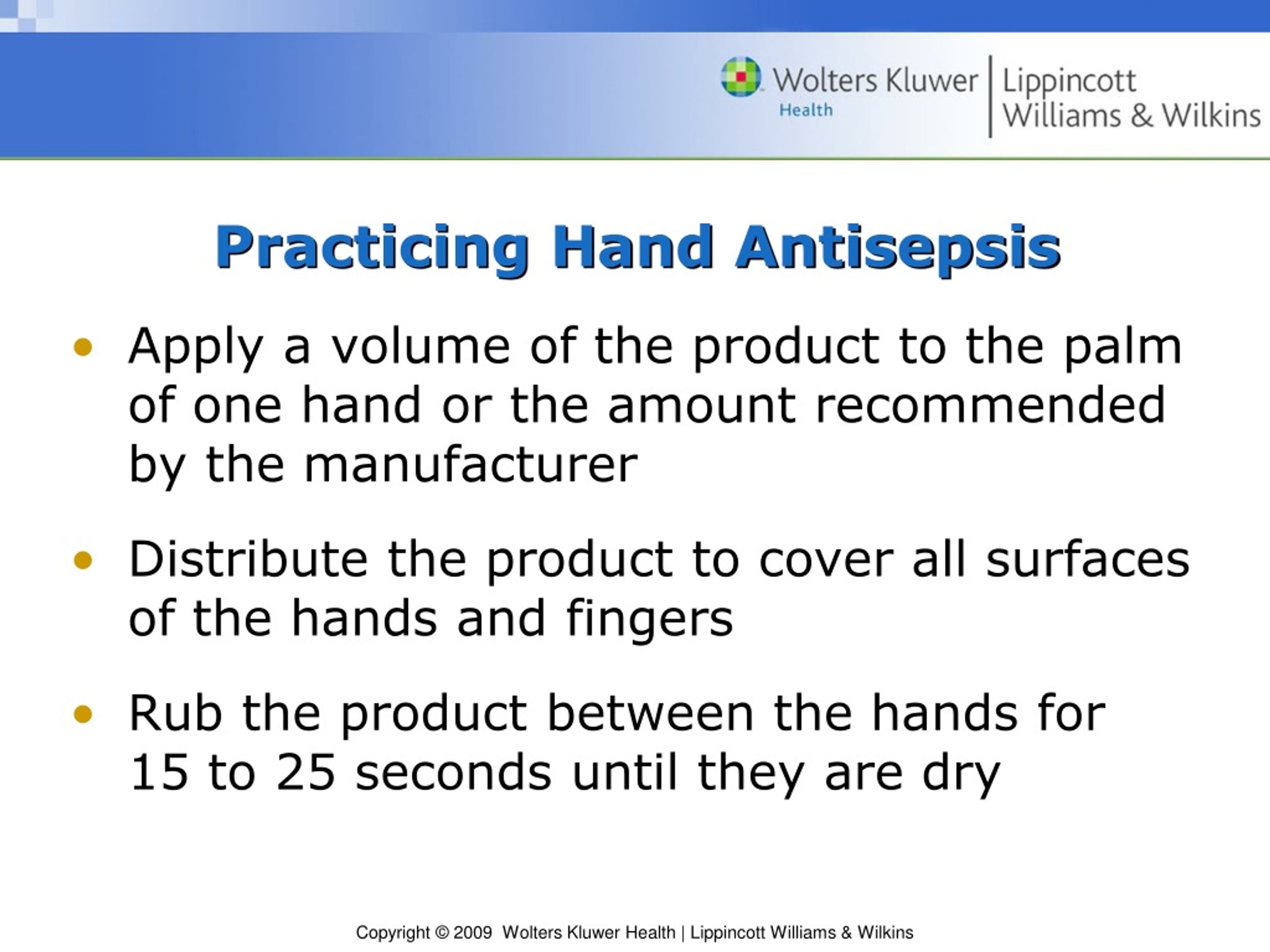 Wolters Kluwer Health | Lippincott Williams & Wilkins

Practicing Hand Antisepsis

• Apply a volume of the product to the palm of one hand or the amount recommended by the manufacturer

• Distribute the product to cover all surfaces of the hands and fingers

• Rub the product between the hands for 15 to 25 seconds until they are dry

Copyright © 2009 Wolters Kluwer Health | Lippincott Williams & Wilkins